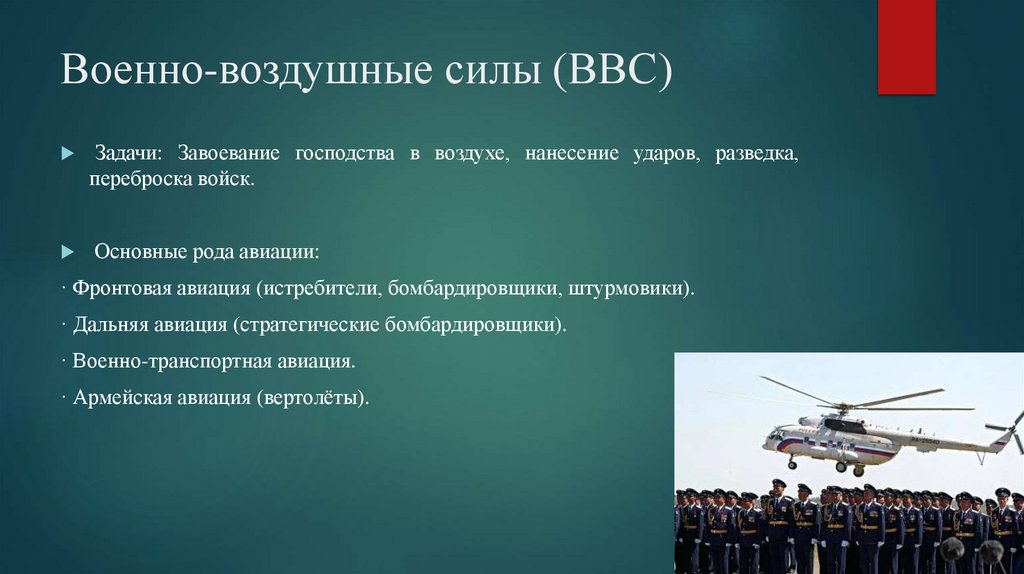 Военно-воздушные силы (ВВС)

Задачи: Завоевание господства в воздухе, нанесение ударов, разведка, переброска войск.

Основные рода авиации:

· Фронтовая авиация (истребители, бомбардировщики, штурмовики).

· Дальняя авиация (стратегические бомбардировщики).

· Военно-транспортная авиация.

· Армейская авиация (вертолёты).